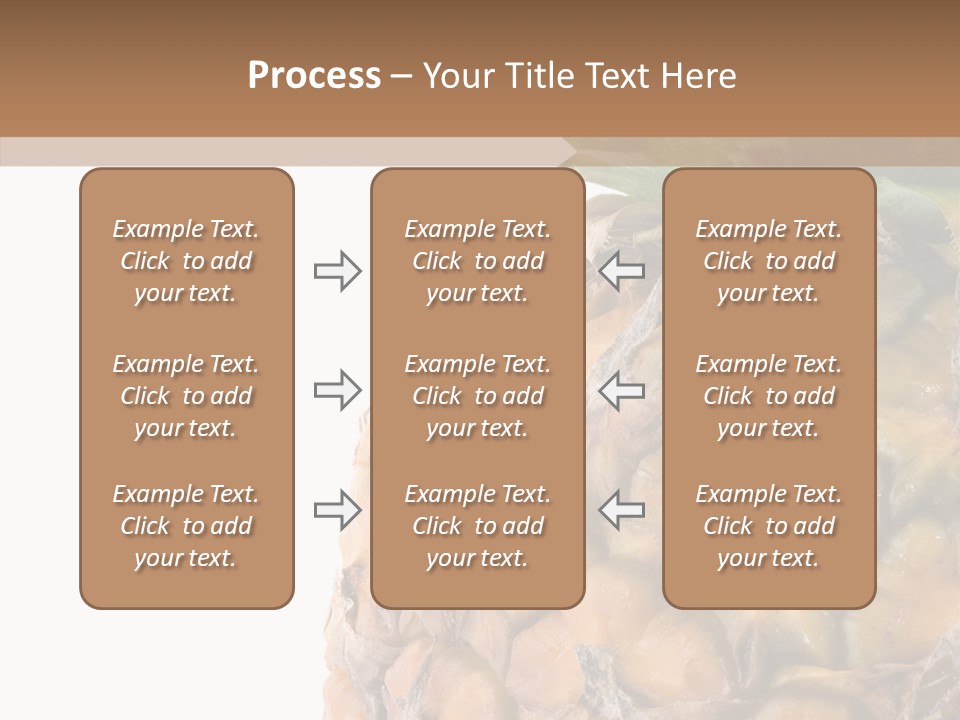 Process – Your Title Text Here

Example Text. Click to add your text.

Example Text. Click to add your text.

Example Text. Click to add your text.

Example Text. Click to add your text.

Example Text. Click to add your text.

Example Text. Click to add your text.

Example Text. Click to add your text.

Example Text. Click to add your text.

Example Text. Click to add your text.